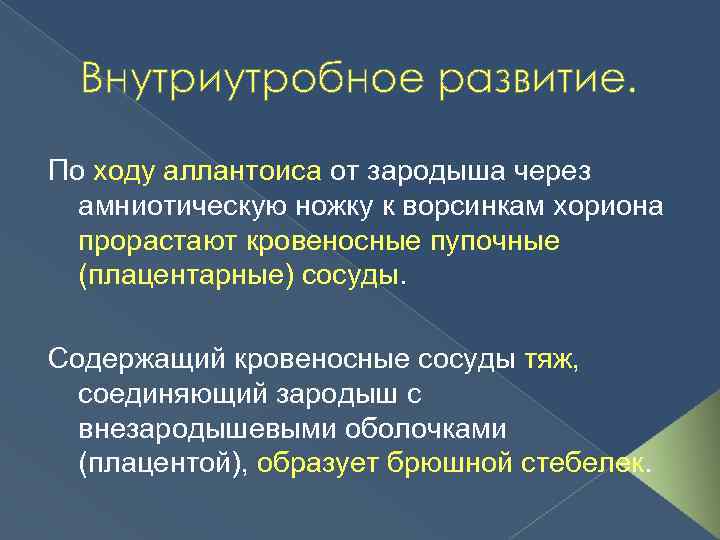 Внутриутробное развитие.

По ходу аллантоиса от зародыша через амниотическую ножку к ворсинкам хориона прорастают кровеносные пупочные (плацентарные) сосуды.

Содержащий кровеносные сосуды тяж, соединяющий зародыш с внезародышевыми оболочками (плацентой), образует брюшной стебелек.